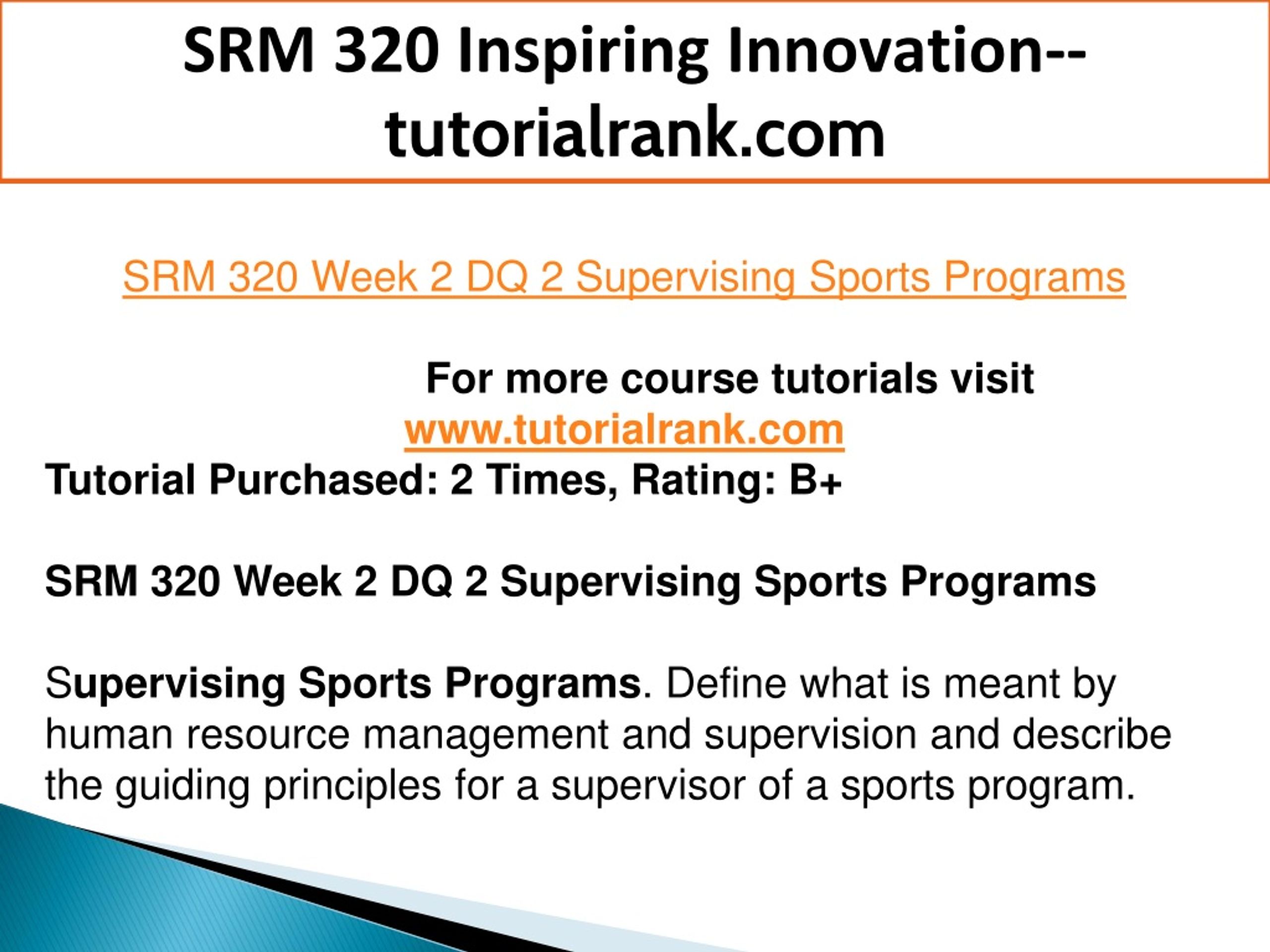 SRM 320 Inspiring Innovation--tutorialrank.com

SRM 320 Week 2 DQ 2 Supervising Sports Programs

For more course tutorials visit
www.tutorialrank.com
Tutorial Purchased: 2 Times, Rating: B+

SRM 320 Week 2 DQ 2 Supervising Sports Programs

Supervising Sports Programs. Define what is meant by human resource management and supervision and describe the guiding principles for a supervisor of a sports program.